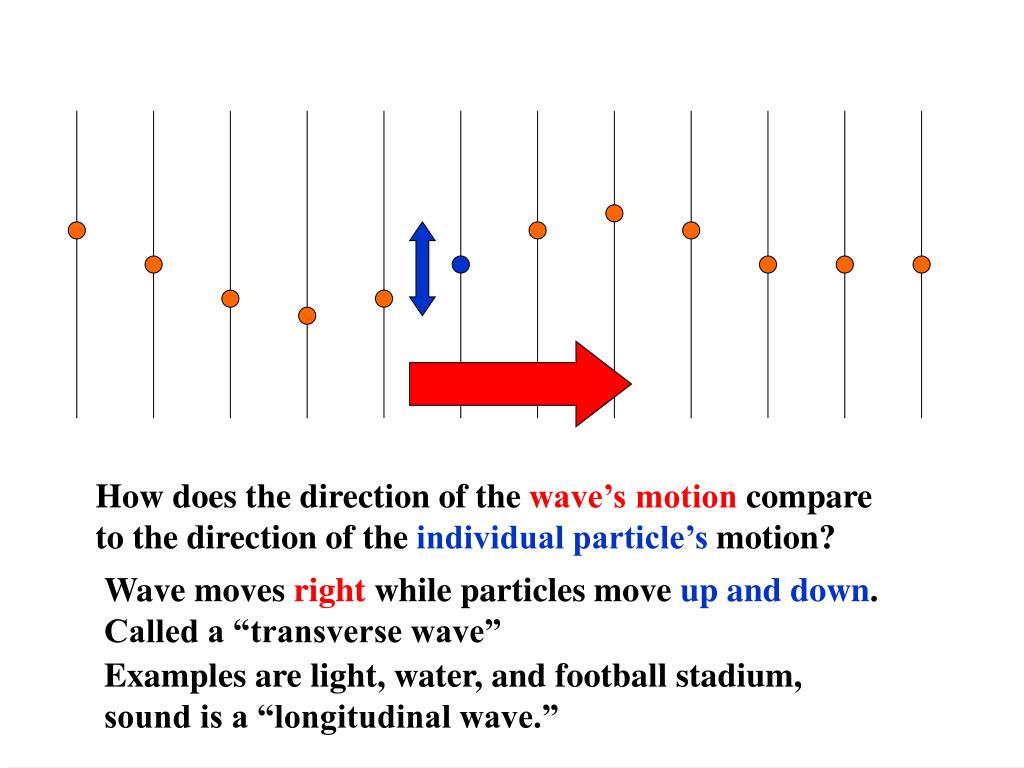 How does the direction of the wave’s motion compare to the direction of the individual particle’s motion?

Wave moves right while particles move up and down.
Called a “transverse wave”

Examples are light, water, and football stadium, sound is a “longitudinal wave.”